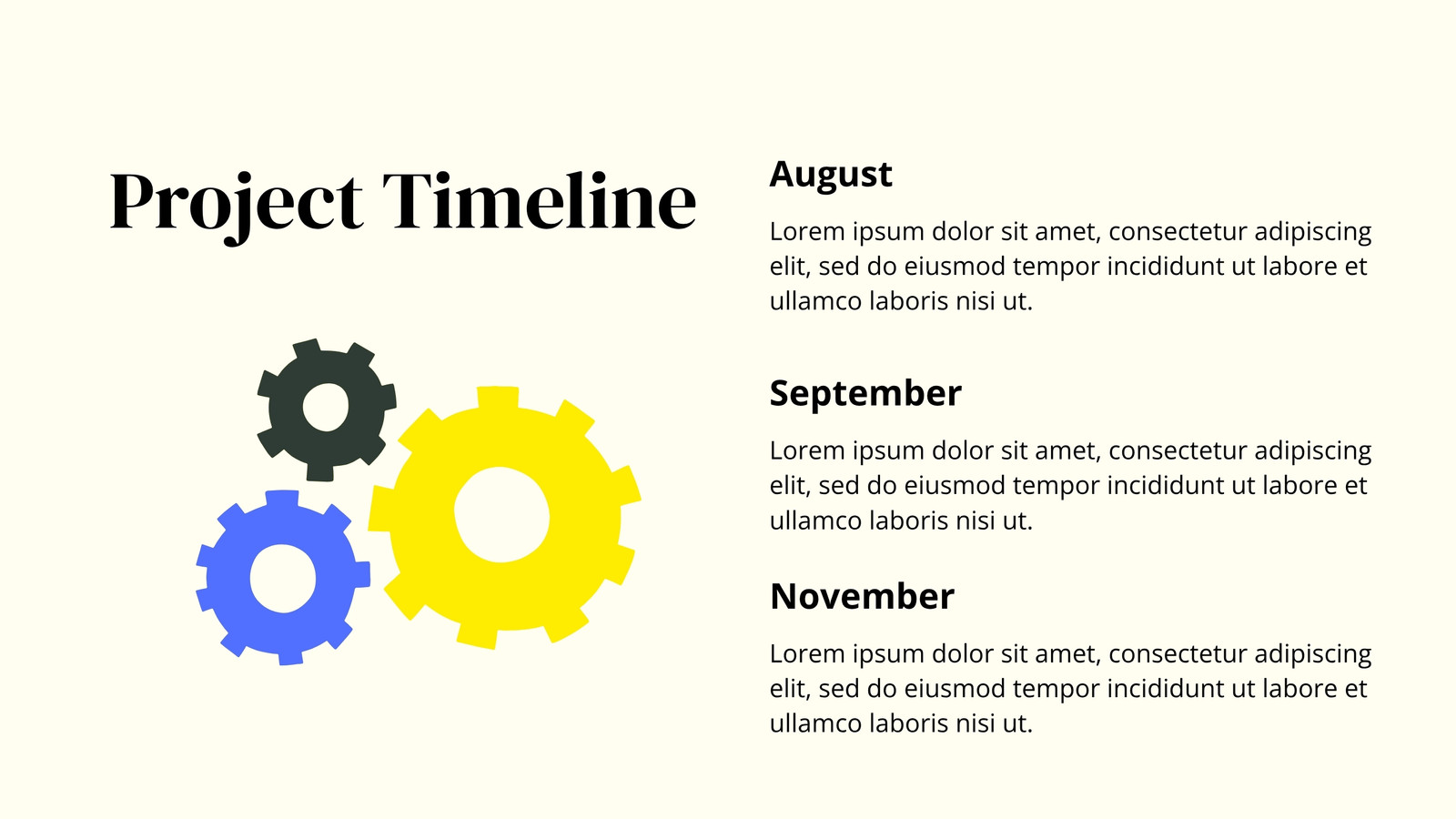 Project Timeline

August

Lorem ipsum dolor sit amet, consectetur adipiscing elit, sed do eiusmod tempor incididunt ut labore et ullamco laboris nisi ut.

September

Lorem ipsum dolor sit amet, consectetur adipiscing elit, sed do eiusmod tempor incididunt ut labore et ullamco laboris nisi ut.

November

Lorem ipsum dolor sit amet, consectetur adipiscing elit, sed do eiusmod tempor incididunt ut labore et ullamco laboris nisi ut.